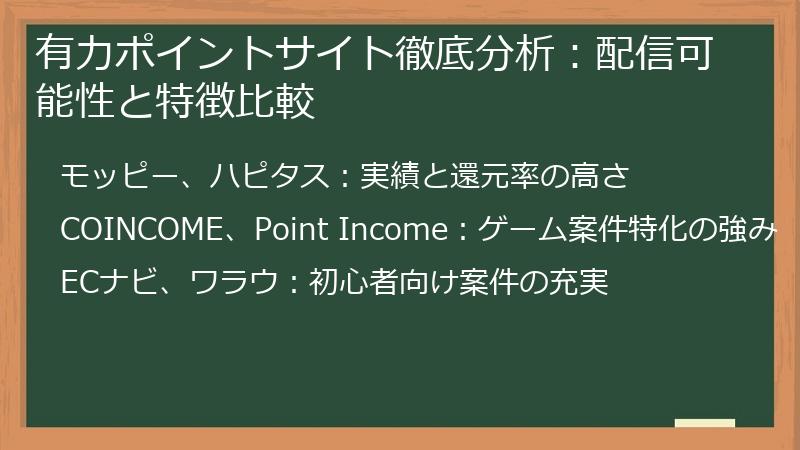 有力ポイントサイト徹底分析：配信可能性と特徴比較

モッピー、ハピタス：実績と還元率の高さ

COINCOME、Point Income：ゲーム案件特化の強み

ECナビ、ワラウ：初心者向け案件の充実